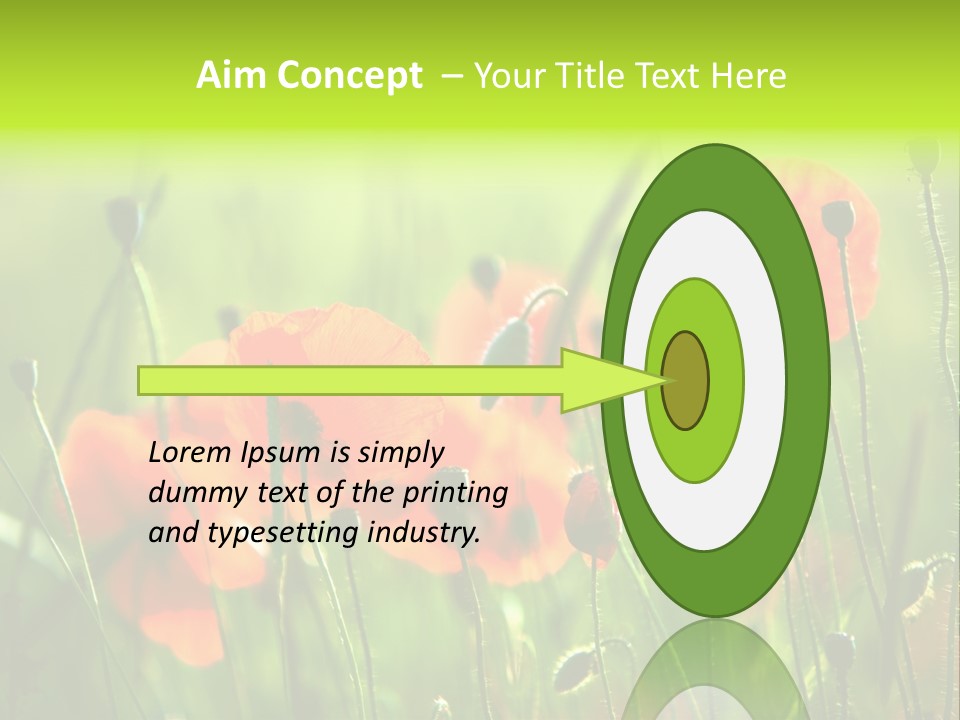 Aim Concept – Your Title Text Here

Lorem Ipsum is simply dummy text of the printing and typesetting industry.